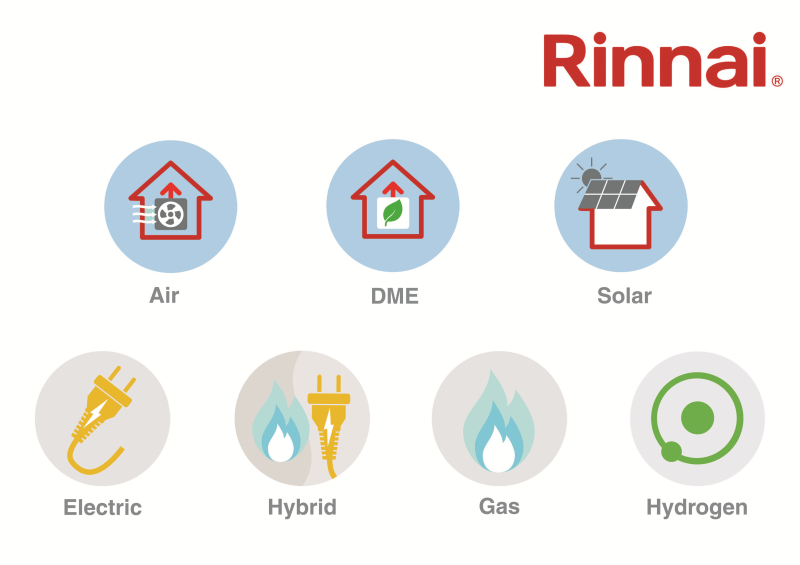 Rinnai®

Air

DME

Solar

Electric

Hybrid

Gas

Hydrogen